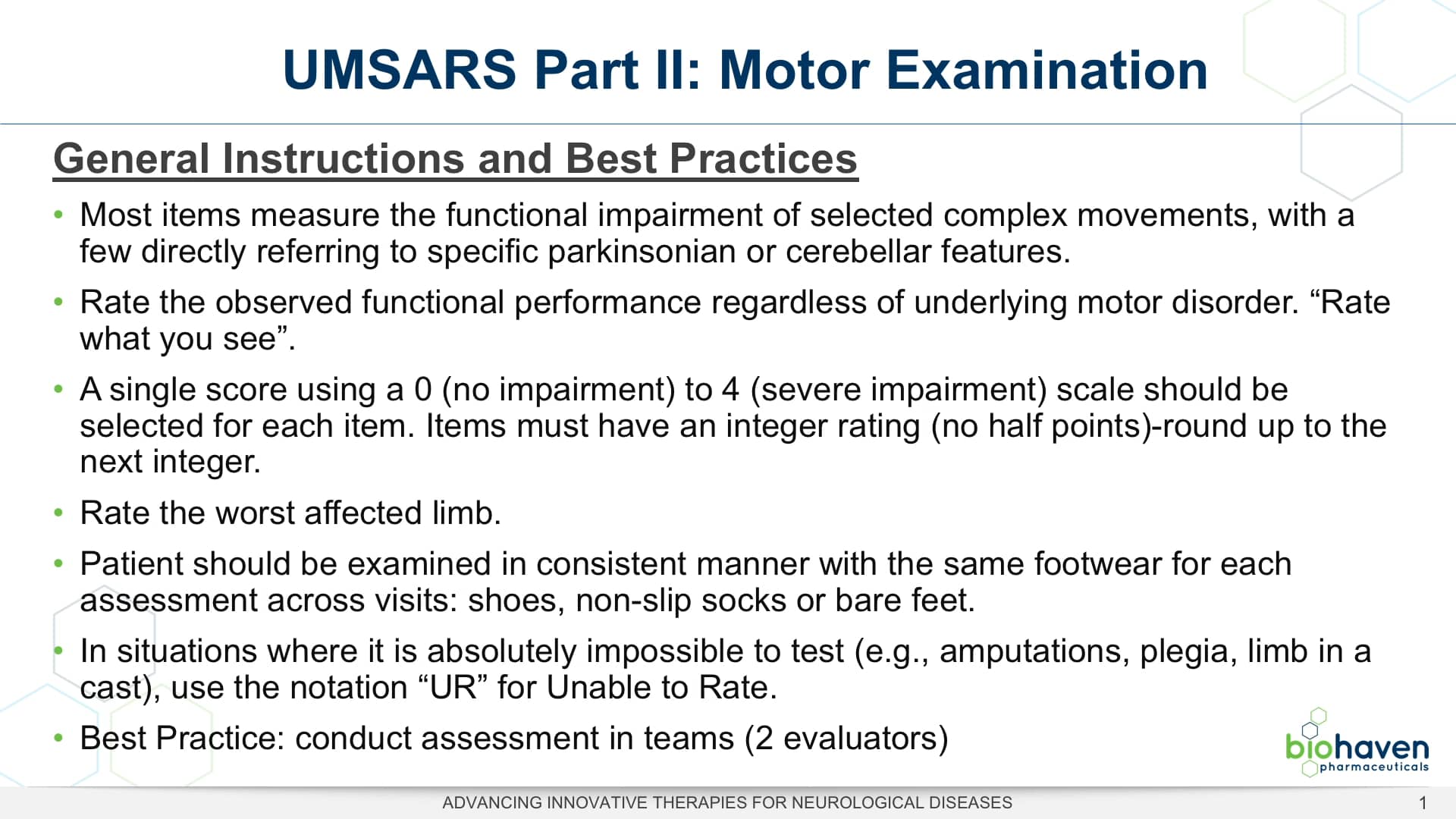 UMSARS Part II: Motor Examination

General Instructions and Best Practices

• Most items measure the functional impairment of selected complex movements, with a few directly referring to specific parkinsonian or cerebellar features.

• Rate the observed functional performance regardless of underlying motor disorder. “Rate what you see”.

• A single score using a 0 (no impairment) to 4 (severe impairment) scale should be selected for each item. Items must have an integer rating (no half points)-round up to the next integer.

• Rate the worst affected limb.

• Patient should be examined in consistent manner with the same footwear for each assessment across visits: shoes, non-slip socks or bare feet.

• In situations where it is absolutely impossible to test (e.g., amputations, plegia, limb in a cast), use the notation “UR” for Unable to Rate.

• Best Practice: conduct assessment in teams (2 evaluators)

biohaven pharmaceuticals

ADVANCING INNOVATIVE THERAPIES FOR NEUROLOGICAL DISEASES

1